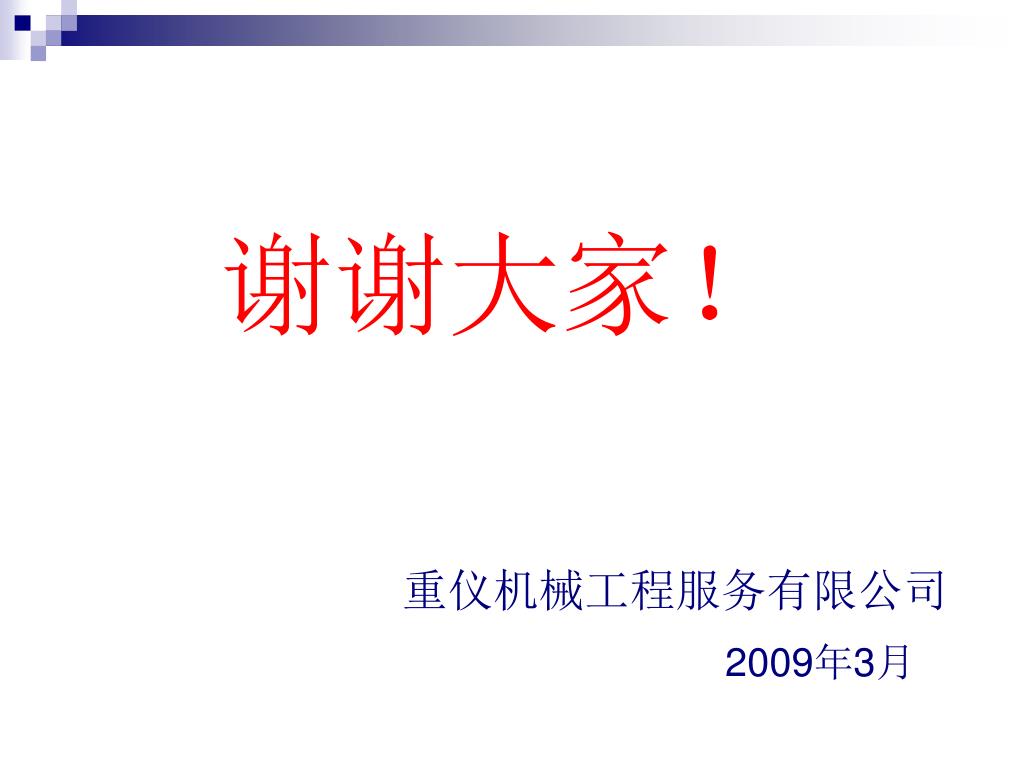 谢谢大家！

重仪机械工程服务有限公司

2009年3月